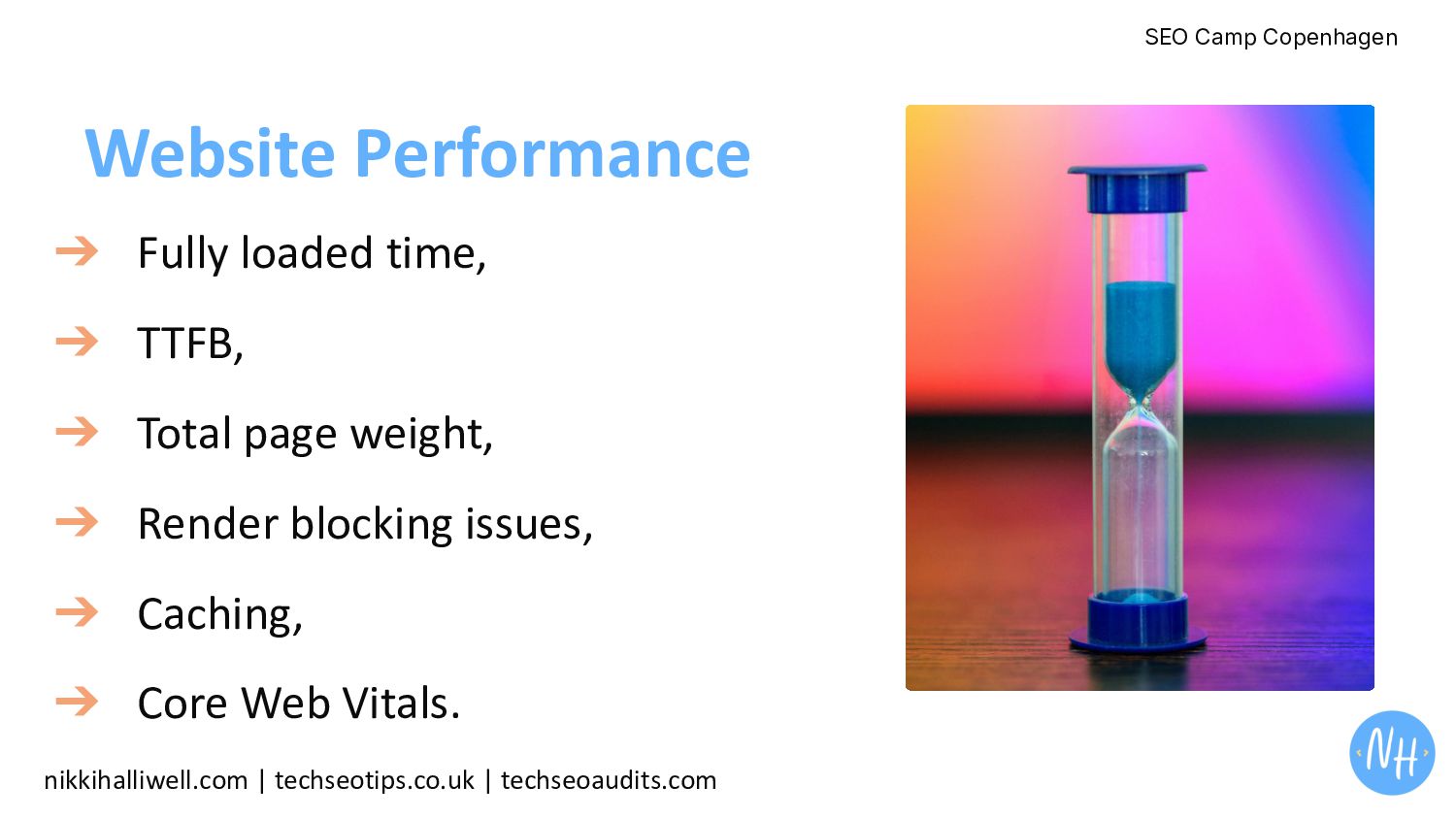 SEO Camp Copenhagen

Website Performance

→ Fully loaded time,

→ TTFB,

→ Total page weight,

→ Render blocking issues,

→ Caching,

→ Core Web Vitals.

nikkihalliwell.com | techseotips.co.uk | techseoaudits.com

NH